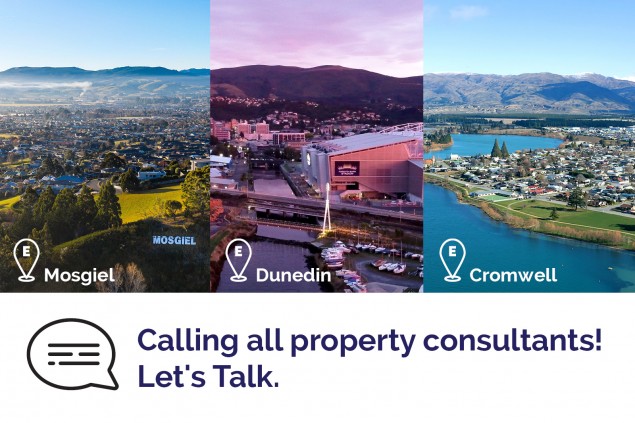 MOSGIEL

E Mosgiel

E Dunedin

E Cromwell

Calling all property consultants!
Let's Talk.